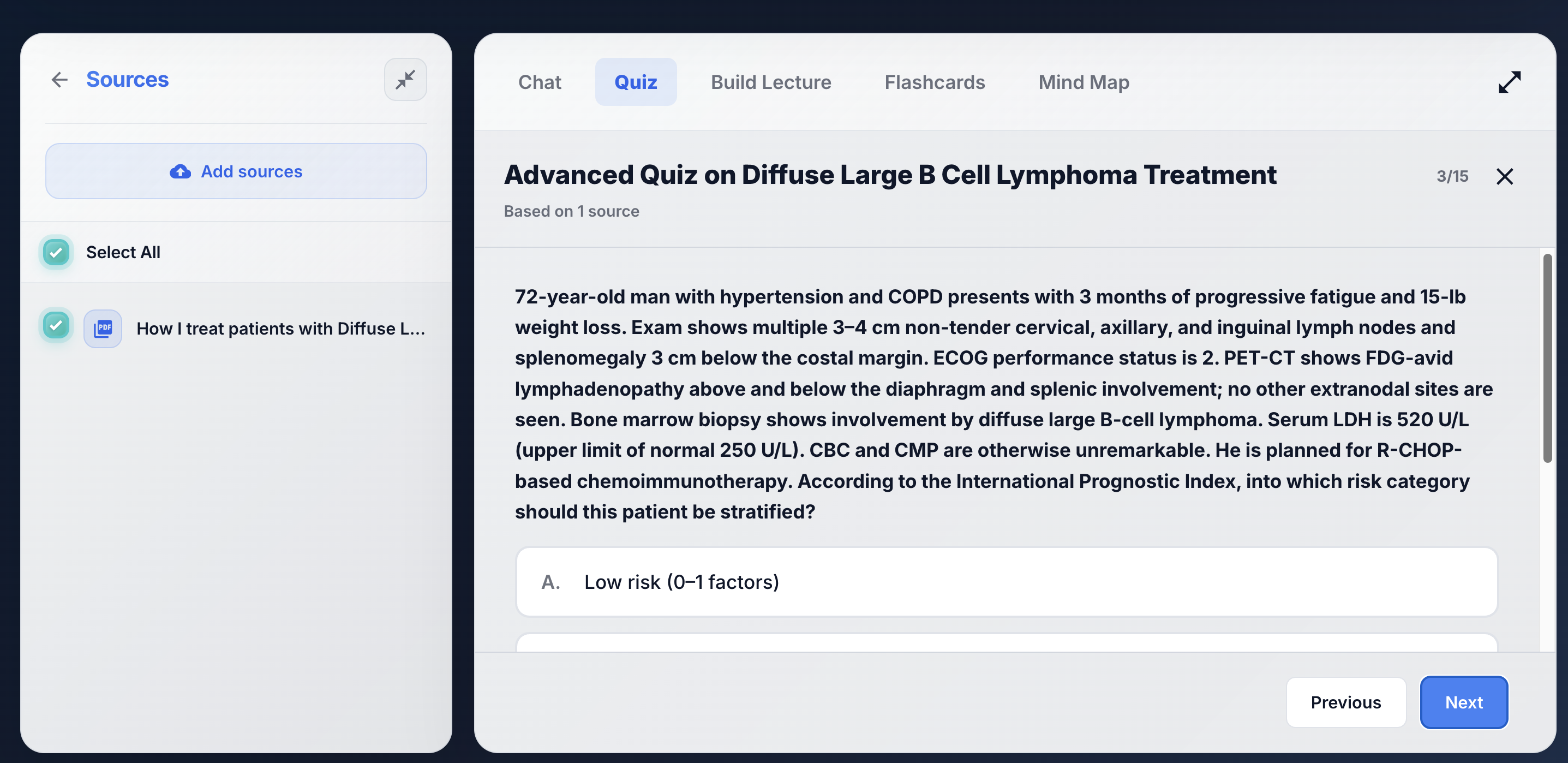 Sources

Add sources

Select All

PDF How I treat patients with Diffuse L...

Chat Quiz Build Lecture Flashcards Mind Map

Advanced Quiz on Diffuse Large B Cell Lymphoma Treatment

3/15

Based on 1 source

72-year-old man with hypertension and COPD presents with 3 months of progressive fatigue and 15-lb weight loss. Exam shows multiple 3–4 cm non-tender cervical, axillary, and inguinal lymph nodes and splenomegaly 3 cm below the costal margin. ECOG performance status is 2. PET-CT shows FDG-avid lymphadenopathy above and below the diaphragm and splenic involvement; no other extranodal sites are seen. Bone marrow biopsy shows involvement by diffuse large B-cell lymphoma. Serum LDH is 520 U/L (upper limit of normal 250 U/L). CBC and CMP are otherwise unremarkable. He is planned for R-CHOP-based chemoimmunotherapy. According to the International Prognostic Index, into which risk category should this patient be stratified?

A. Low risk (0–1 factors)

Previous

Next